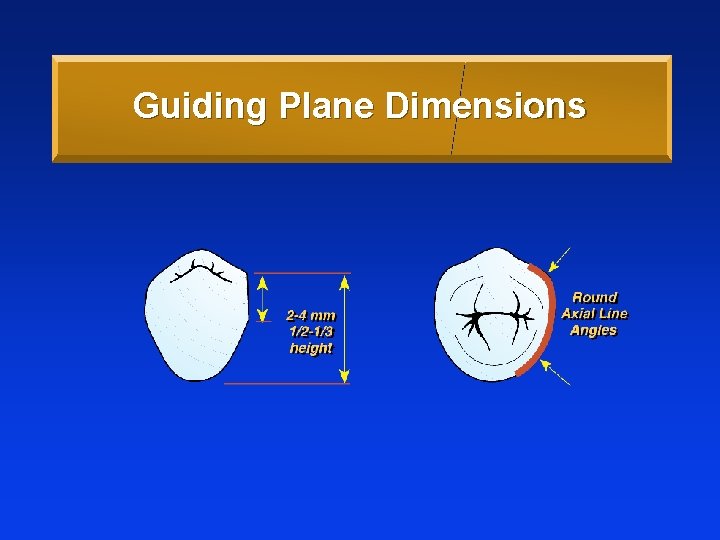 Guiding Plane Dimensions

2-4 mm
1/2-1/3
height

Round
Axial Line
Angles